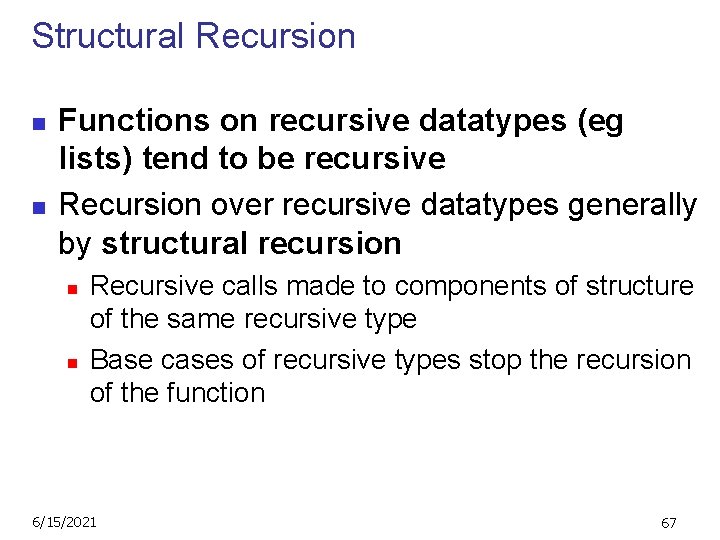 Structural Recursion

Functions on recursive datatypes (eg lists) tend to be recursive

Recursion over recursive datatypes generally by structural recursion

Recursive calls made to components of structure of the same recursive type

Base cases of recursive types stop the recursion of the function

6/15/2021

67